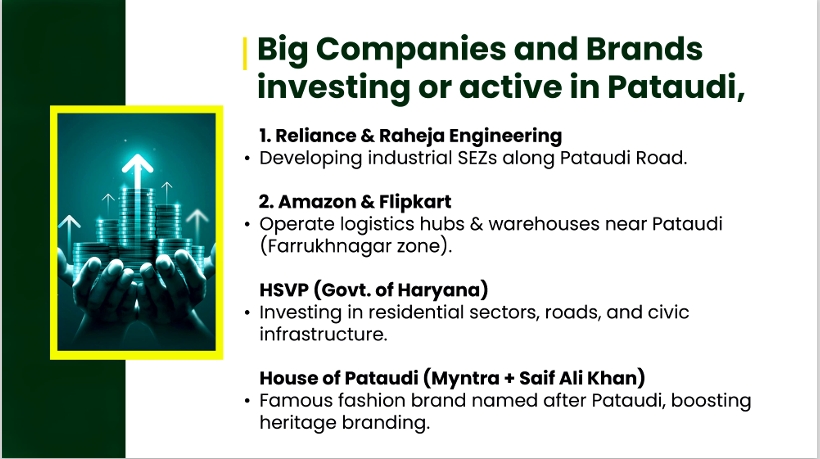 Big Companies and Brands investing or active in Pataudi,

1. Reliance & Raheja Engineering
• Developing industrial SEZs along Pataudi Road.

2. Amazon & Flipkart
• Operate logistics hubs & warehouses near Pataudi (Farrukhnagar zone).

HSVP (Govt. of Haryana)
• Investing in residential sectors, roads, and civic infrastructure.

House of Pataudi (Myntra + Saif Ali Khan)
• Famous fashion brand named after Pataudi, boosting heritage branding.